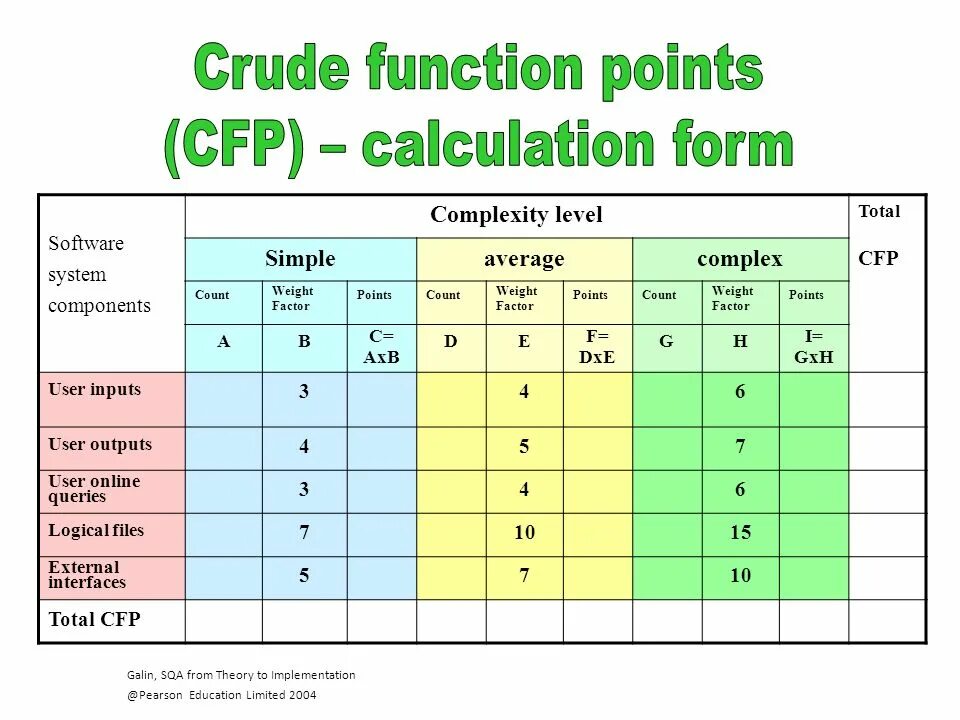 Crude function points (CFP) – calculation form

| Software system components | Complexity level | | | | | | | | | Total CFP |
|---|---|---|---|---|---|---|---|---|---|---|
| | Simple | | | average | | | complex | | | |
| | Count | Weight Factor | Points | Count | Weight Factor | Points | Count | Weight Factor | Points | |
| | A | B | C= AxB | D | E | F= DxE | G | H | I= GxH | |
| User inputs | | 3 | | | 4 | | | 6 | | |
| User outputs | | 4 | | | 5 | | | 7 | | |
| User online queries | | 3 | | | 4 | | | 6 | | |
| Logical files | | 7 | | | 10 | | | 15 | | |
| External interfaces | | 5 | | | 7 | | | 10 | | |
| Total CFP | | | | | | | | | | |

Galin, SQA from Theory to Implementation
@Pearson Education Limited 2004